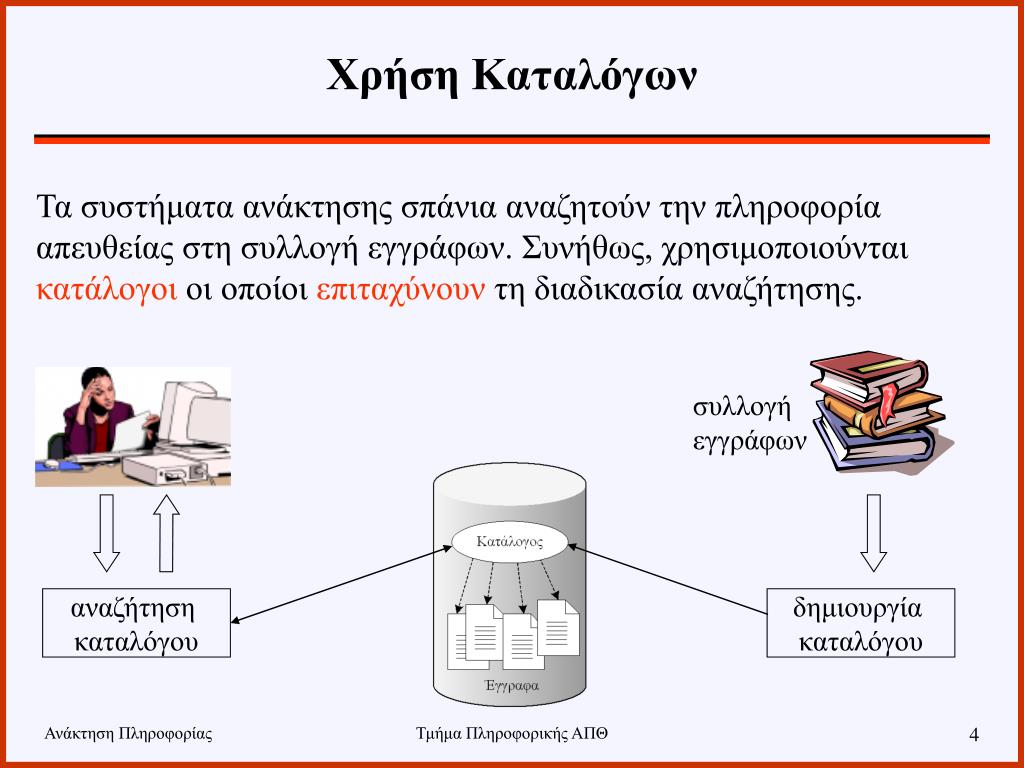 Χρήση Καταλόγων

Τα συστήματα ανάκτησης σπάνια αναζητούν την πληροφορία απευθείας στη συλλογή εγγράφων. Συνήθως, χρησιμοποιούνται κατάλογοι οι οποίοι επιταχύνουν τη διαδικασία αναζήτησης.

συλλογή εγγράφων

Κατάλογος

Έγγραφα

αναζήτηση καταλόγου

δημιουργία καταλόγου

Ανάκτηση Πληροφορίας

Τμήμα Πληροφορικής ΑΠΘ

4